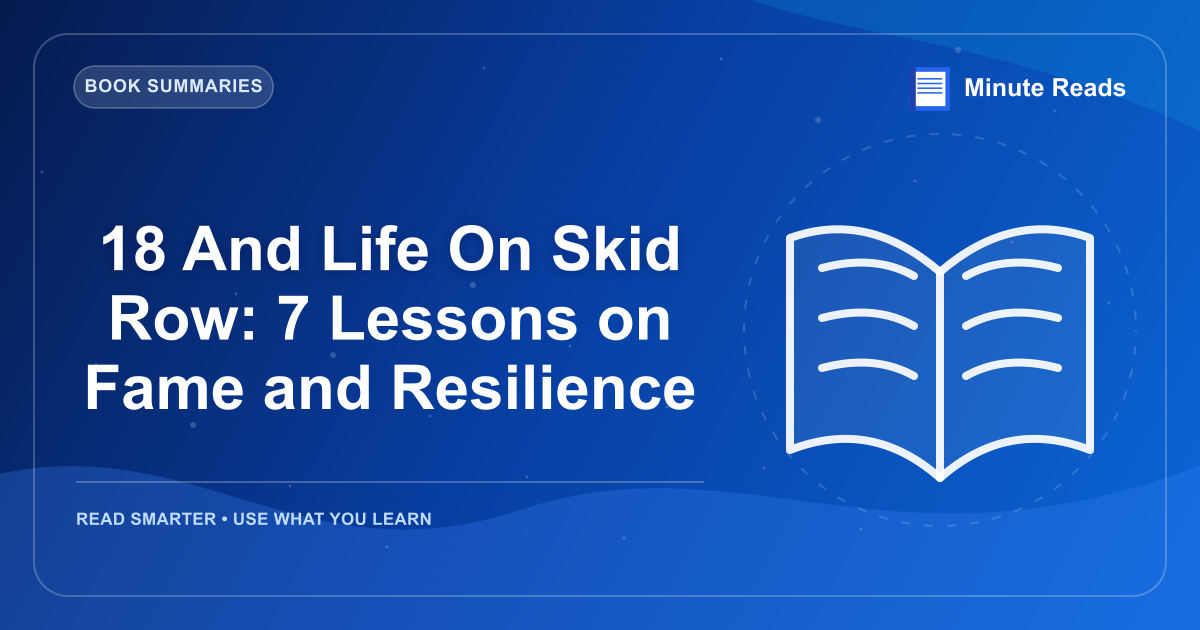 BOOK SUMMARIES

Minute Reads

18 And Life On Skid Row: 7 Lessons on Fame and Resilience

READ SMARTER • USE WHAT YOU LEARN